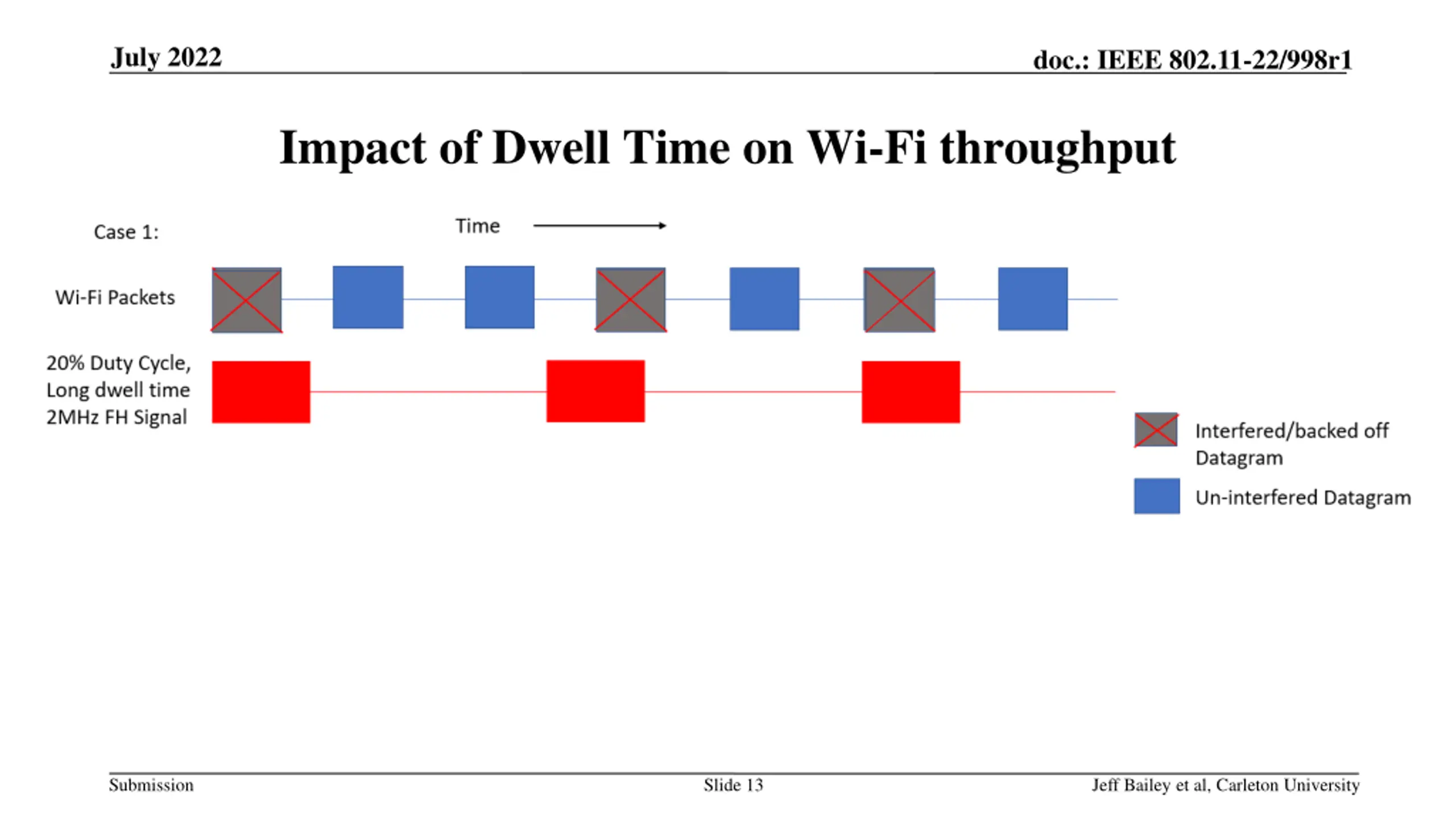 July 2022

doc.: IEEE 802.11-22/998r1

Impact of Dwell Time on Wi-Fi throughput

Case 1:

Time

Wi-Fi Packets

20% Duty Cycle, Long dwell time 2MHz FH Signal

Interfered/backed off Datagram

Un-interfered Datagram

Submission

Slide 13

Jeff Bailey et al, Carleton University